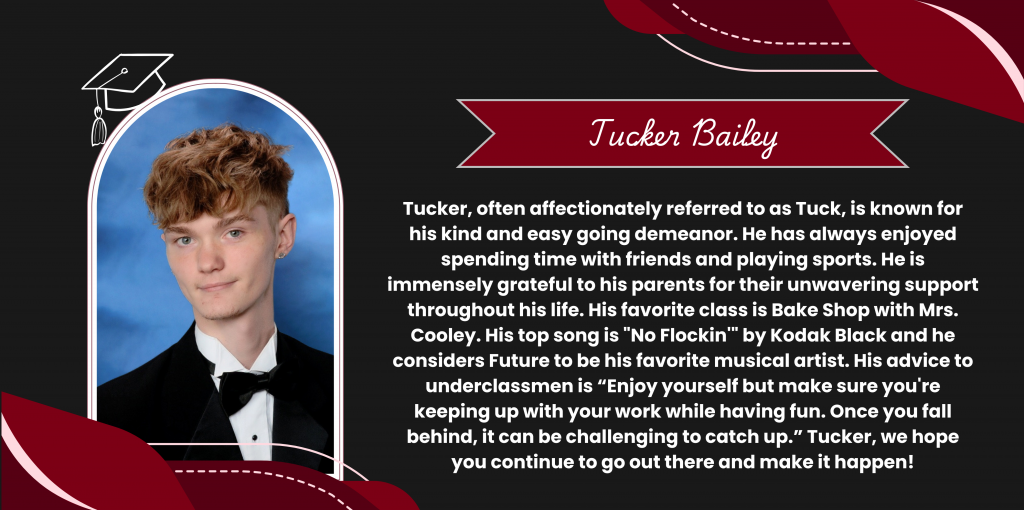 Tucker Bailey

Tucker, often affectionately referred to as Tuck, is known for his kind and easy going demeanor. He has always enjoyed spending time with friends and playing sports. He is immensely grateful to his parents for their unwavering support throughout his life. His favorite class is Bake Shop with Mrs. Cooley. His top song is "No Flockin'" by Kodak Black and he considers Future to be his favorite musical artist. His advice to underclassmen is “Enjoy yourself but make sure you're keeping up with your work while having fun. Once you fall behind, it can be challenging to catch up.” Tucker, we hope you continue to go out there and make it happen!